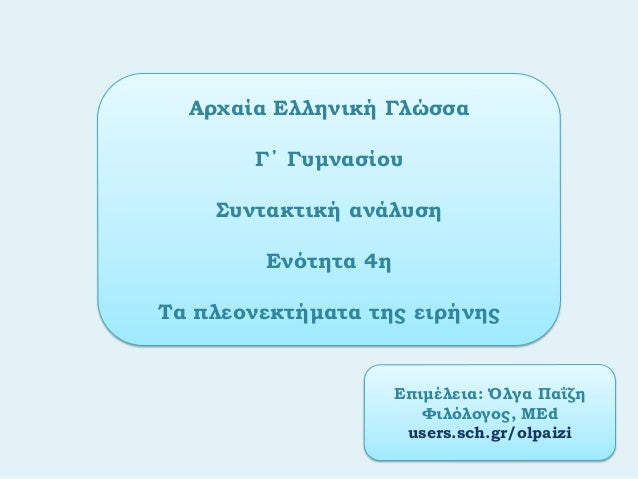 Αρχαία Ελληνική Γλώσσα

Γ΄ Γυμνασίου

Συντακτική ανάλυση

Ενότητα 4η

Τα πλεονεκτήματα της ειρήνης

Επιμέλεια: Όλγα Παΐζη
Φιλόλογος, MEd
users.sch.gr/olpaizi